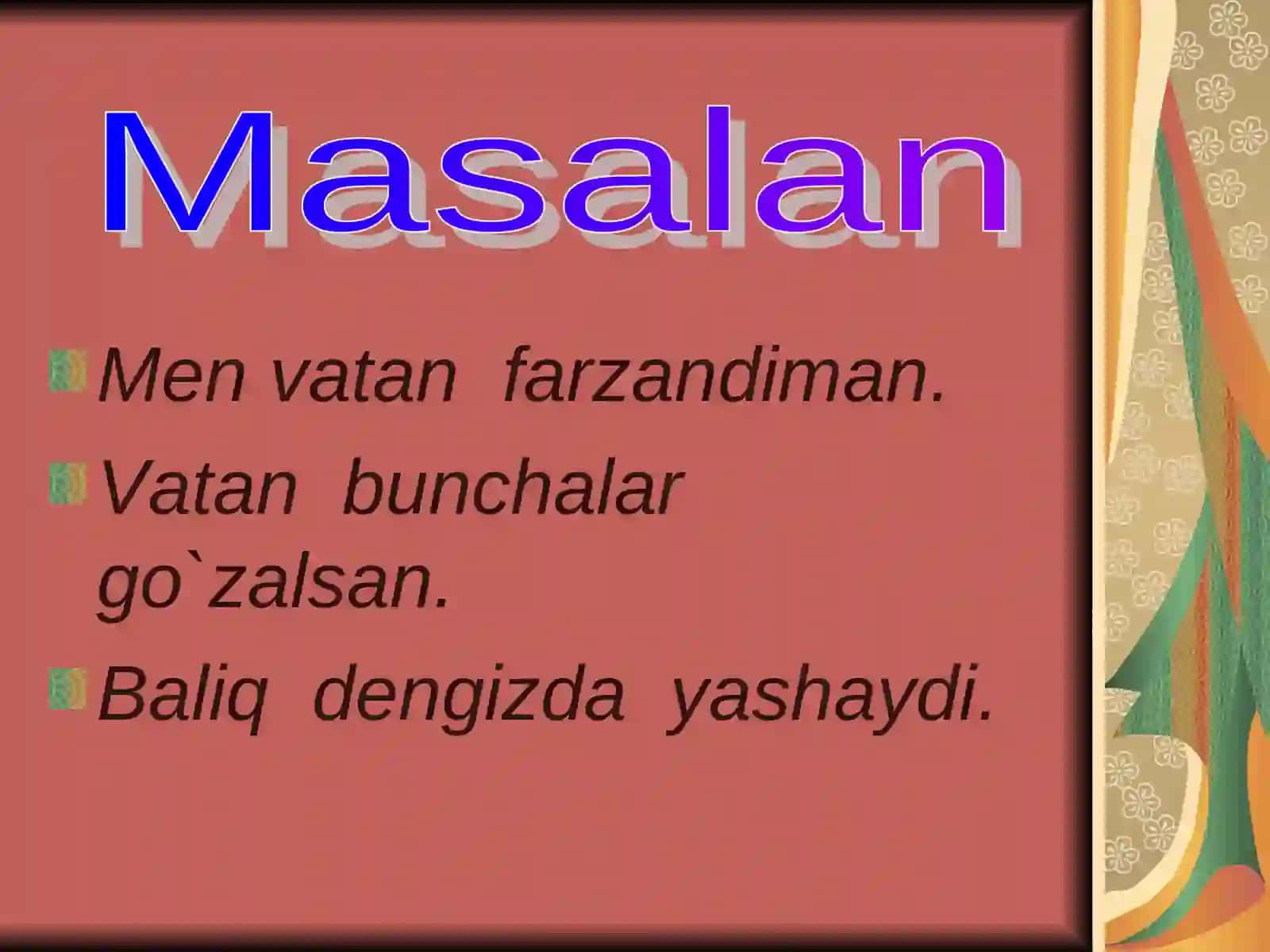 Masalan

Men vatan farzandiman.

Vatan bunchalar go`zalsan.

Baliq dengizda yashaydi.